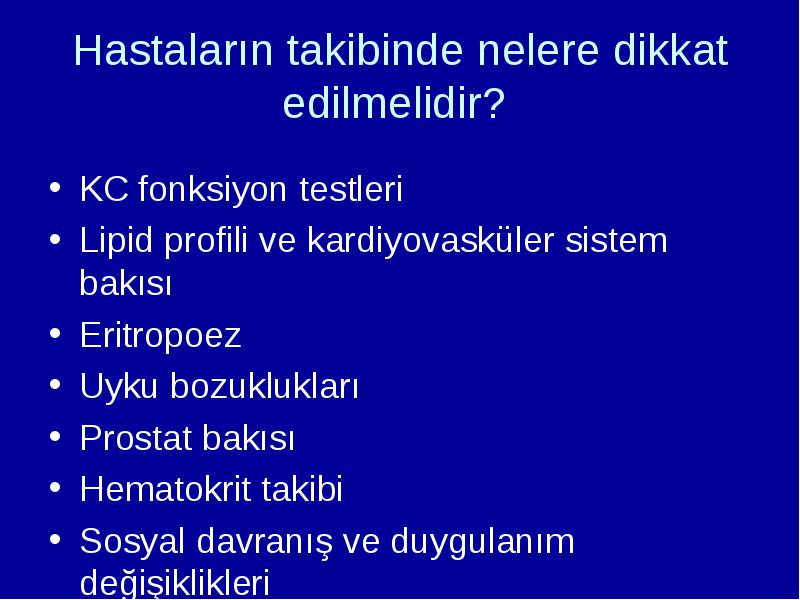 Hastaların takibinde nelere dikkat edilmelidir?

• KC fonksiyon testleri
• Lipid profili ve kardiyovasküler sistem bakısı
• Eritropoez
• Uyku bozuklukları
• Prostat bakısı
• Hematokrit takibi
• Sosyal davranış ve duygulanım değişiklikleri